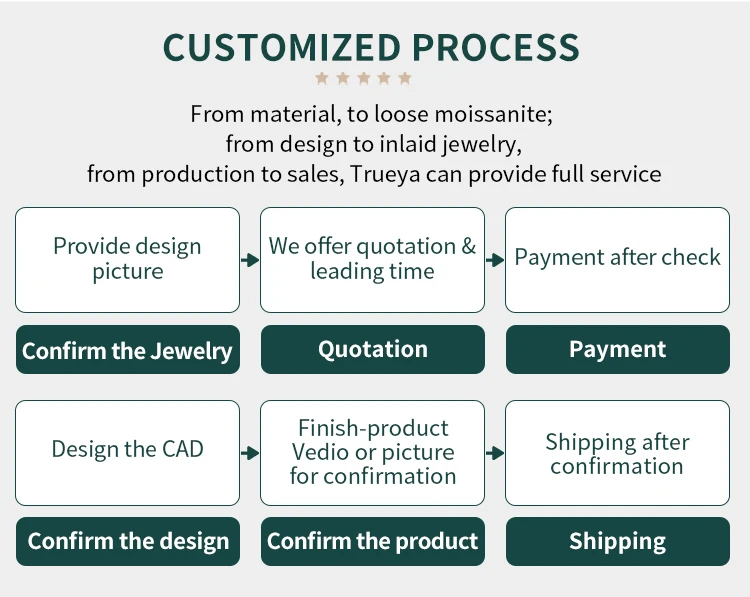 CUSTOMIZED PROCESS

From material, to loose moissanite; from design to inlaid jewelry, from production to sales, Trueya can provide full service

Provide design picture

Confirm the Jewelry

We offer quotation & leading time

Quotation

Payment after check

Payment

Design the CAD

Confirm the design

Finish-product Vedio or picture for confirmation

Confirm the product

Shipping after confirmation

Shipping